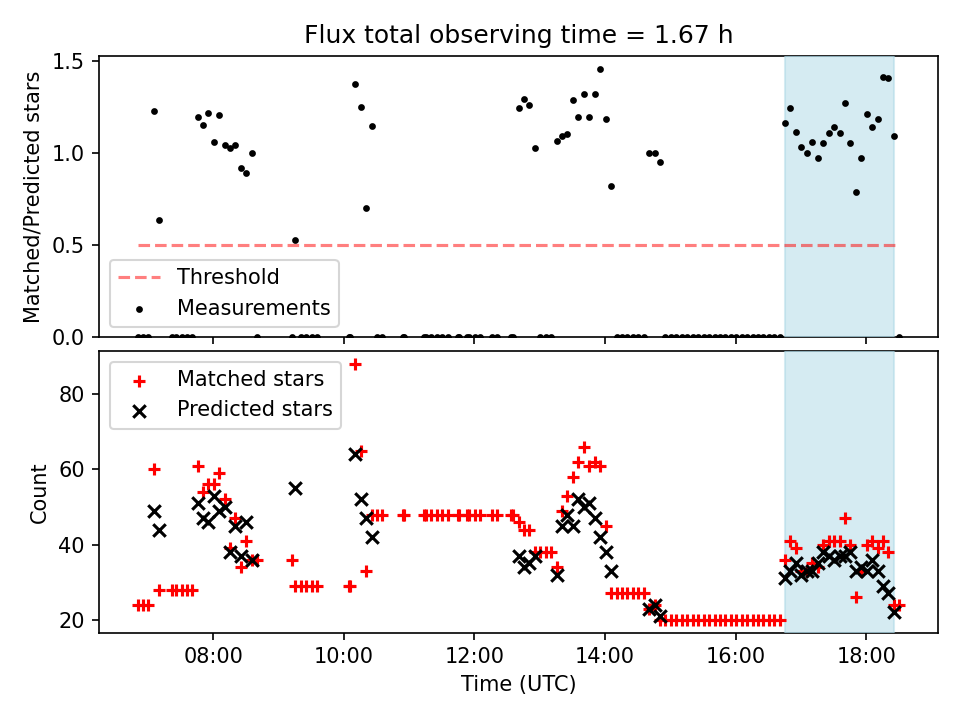 Flux total observing time = 1.67 h

Matched/Predicted stars

1.5
1.0
0.5
0.0

Threshold
Measurements

Matched stars
Predicted stars

Count

80
60
40
20

08:00
10:00
12:00
14:00
16:00
18:00

Time (UTC)